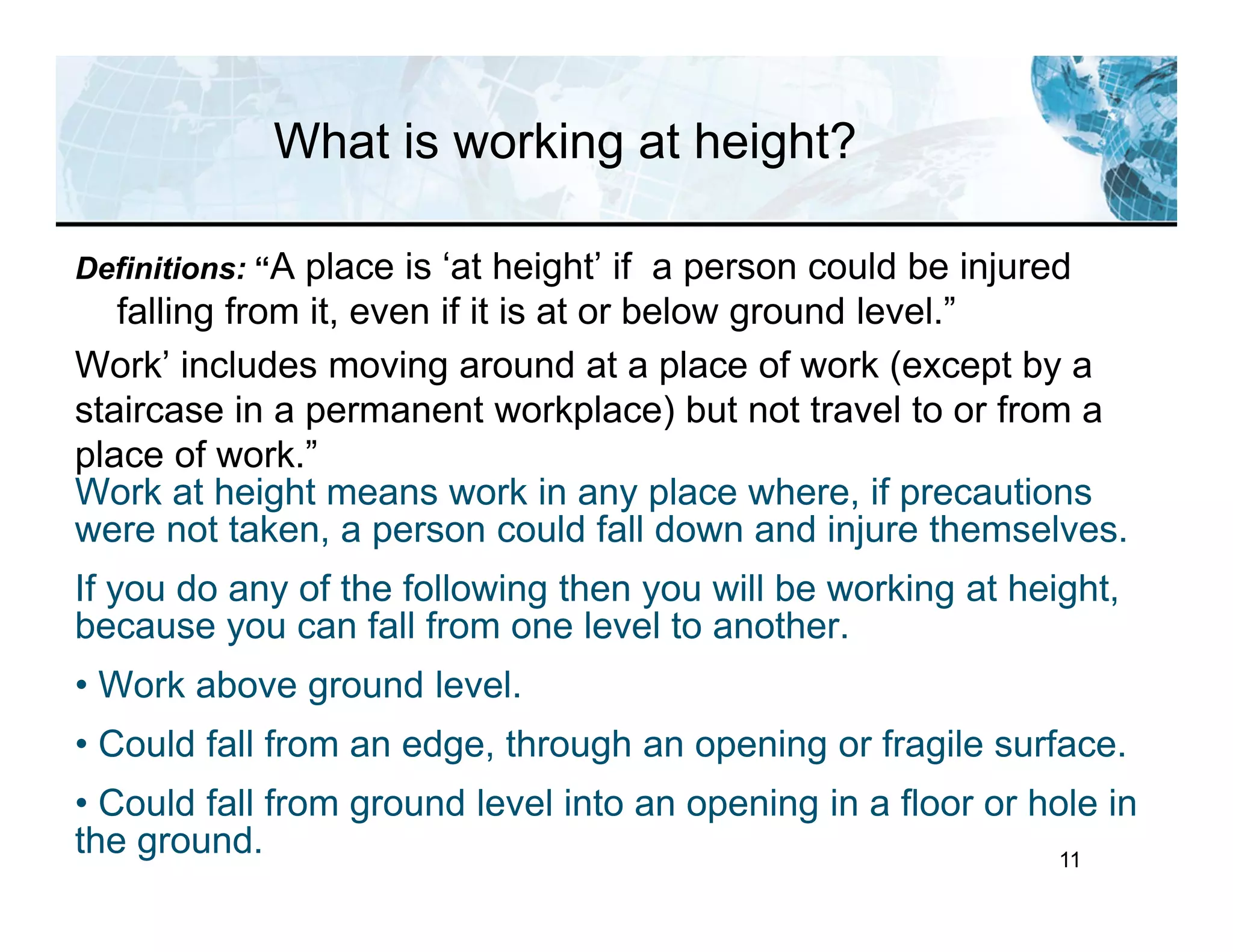 What is working at height?

Definitions: “A place is ‘at height’ if a person could be injured falling from it, even if it is at or below ground level.”

Work’ includes moving around at a place of work (except by a staircase in a permanent workplace) but not travel to or from a place of work.”

Work at height means work in any place where, if precautions were not taken, a person could fall down and injure themselves.

If you do any of the following then you will be working at height, because you can fall from one level to another.

• Work above ground level.

• Could fall from an edge, through an opening or fragile surface.

• Could fall from ground level into an opening in a floor or hole in the ground.

11